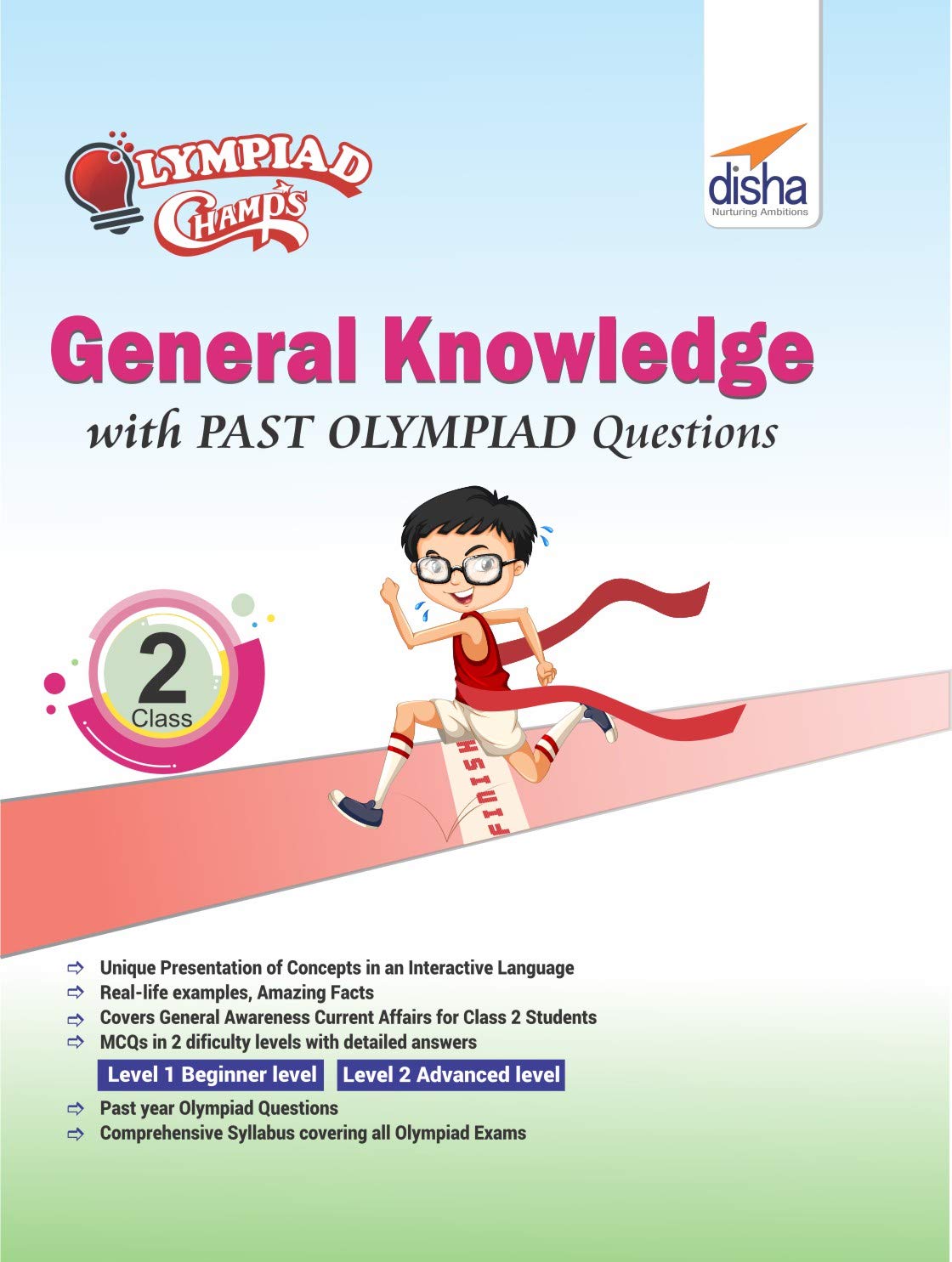 OLYMPIAD CHAMPS

disha
Nurturing Ambitions

General Knowledge
with PAST OLYMPIAD Questions

2
Class

FINISH

⇨ Unique Presentation of Concepts in an Interactive Language
⇨ Real-life examples, Amazing Facts
⇨ Covers General Awareness Current Affairs for Class 2 Students
⇨ MCQs in 2 dificulty levels with detailed answers

Level 1 Beginner level
Level 2 Advanced level

⇨ Past year Olympiad Questions
⇨ Comprehensive Syllabus covering all Olympiad Exams